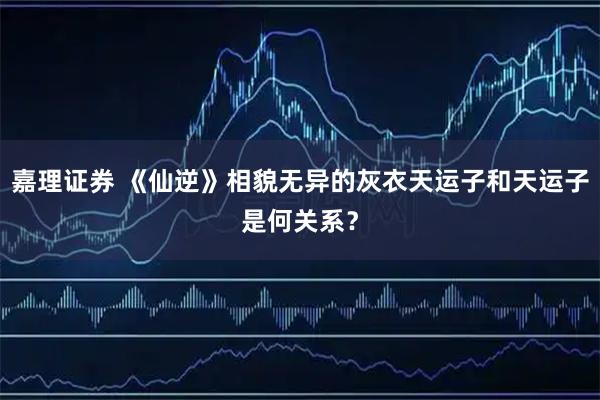 嘉理证券 《仙逆》相貌无异的灰衣天运子和天运子是何关系？